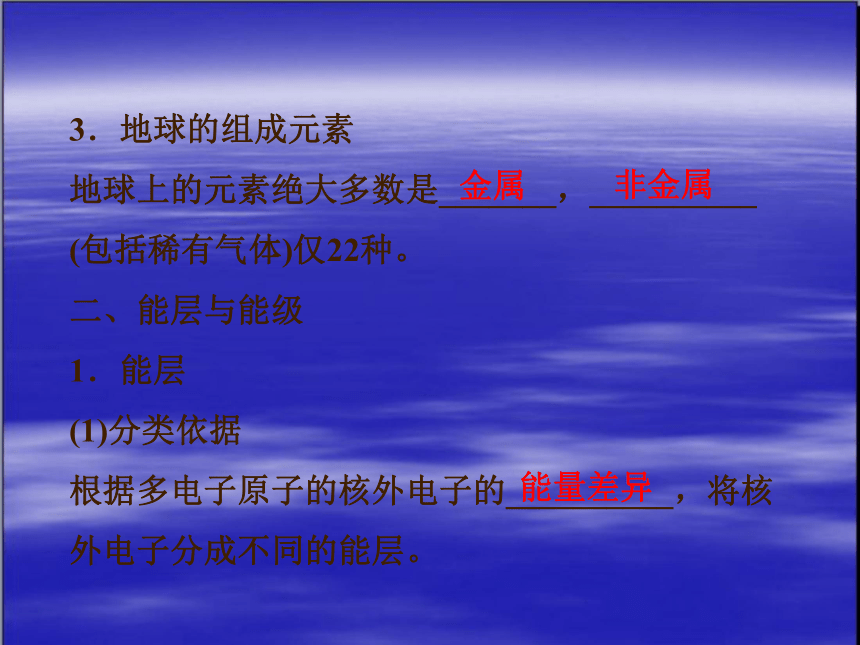 3．地球的组成元素

地球上的元素绝大多数是金属，非金属(包括稀有气体)仅22种。

二、能层与能级

1．能层

(1)分类依据

根据多电子原子的核外电子的能量差异，将核外电子分成不同的能层。